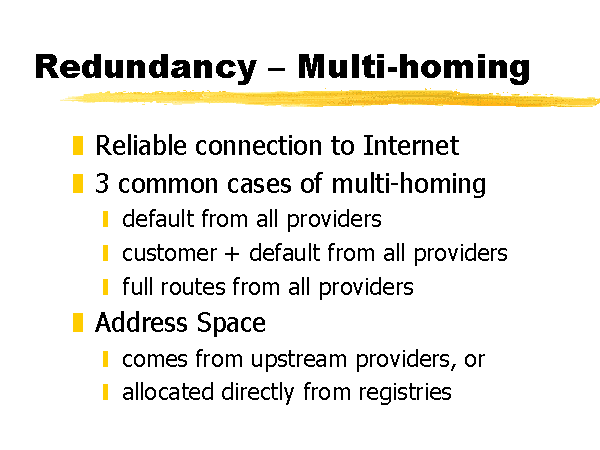 Redundancy – Multi-homing

Reliable connection to Internet
3 common cases of multi-homing
default from all providers
customer + default from all providers
full routes from all providers
Address Space
comes from upstream providers, or
allocated directly from registries